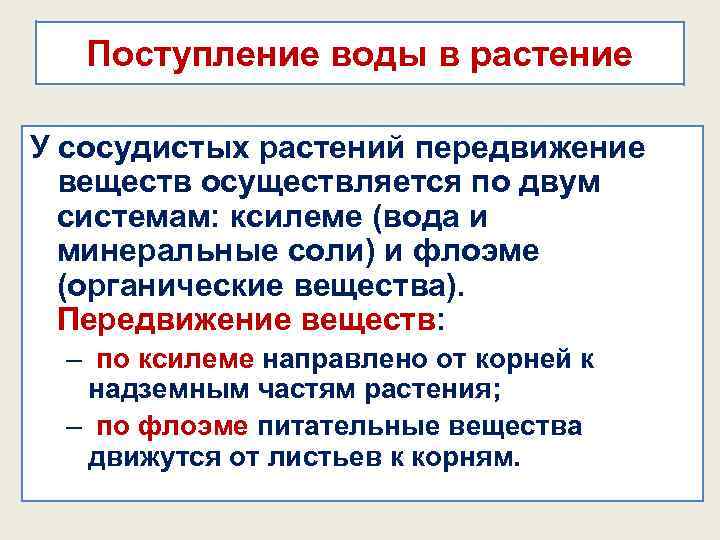 Поступление воды в растение

У сосудистых растений передвижение веществ осуществляется по двум системам: ксилеме (вода и минеральные соли) и флоэме (органические вещества).

Передвижение веществ:

– по ксилеме направлено от корней к надземным частям растения;

– по флоэме питательные вещества движутся от листьев к корням.